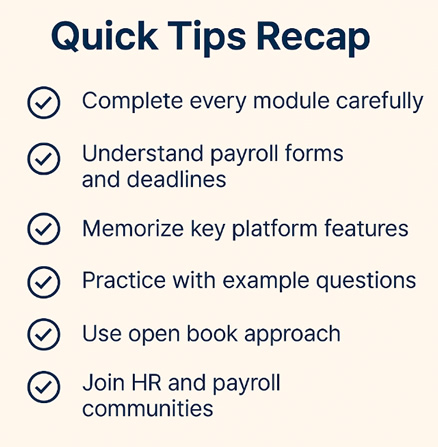 Quick Tips Recap

Complete every module carefully

Understand payroll forms and deadlines

Memorize key platform features

Practice with example questions

Use open book approach

Join HR and payroll communities